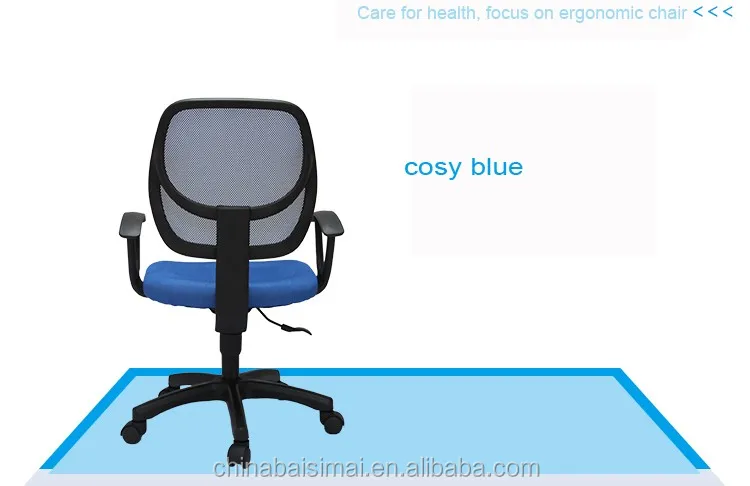 Care for health, focus on ergonomic chair <<<

cosy blue

chinabaisimai.en.alibaba.com